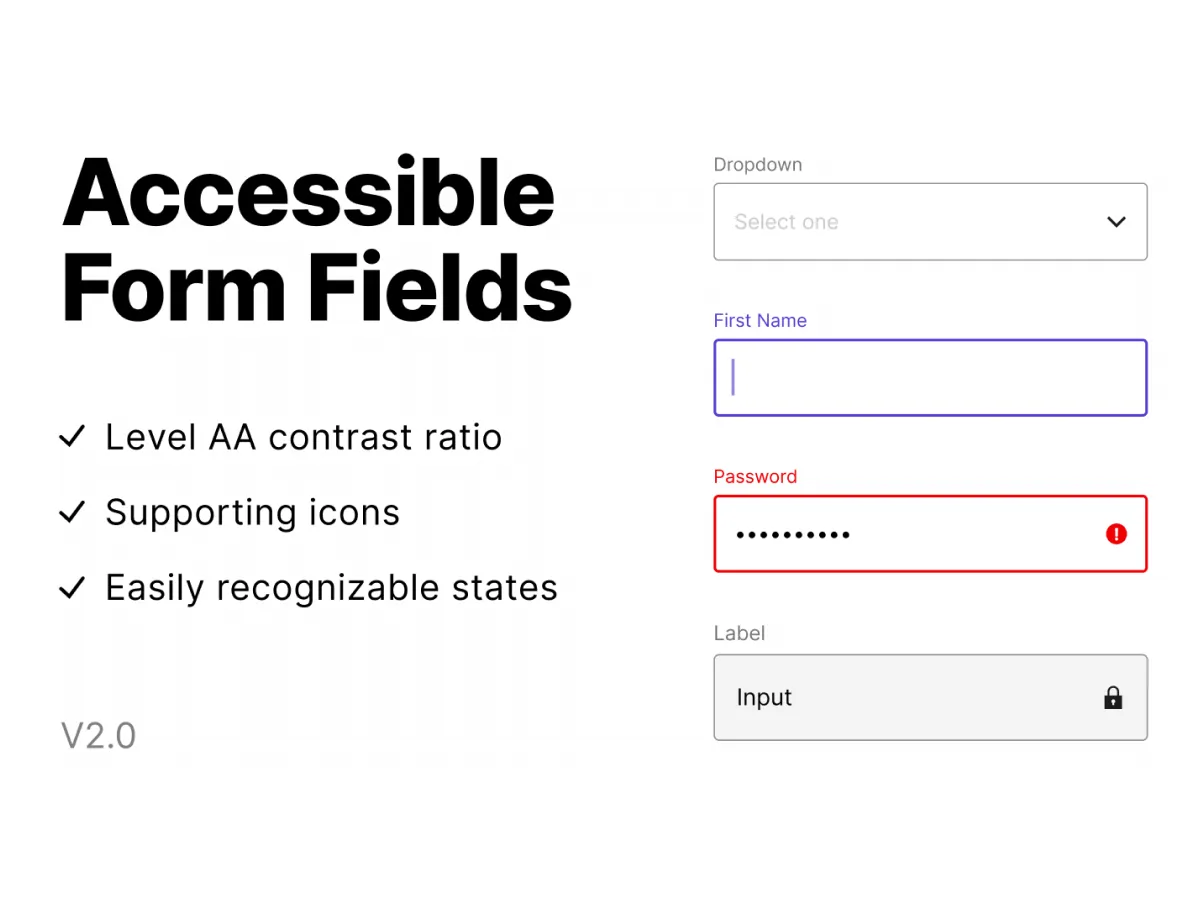 Accessible Form Fields

✓ Level AA contrast ratio

✓ Supporting icons

✓ Easily recognizable states

V2.0

Dropdown

Select one

First Name

Password

••••••••••

Label

Input